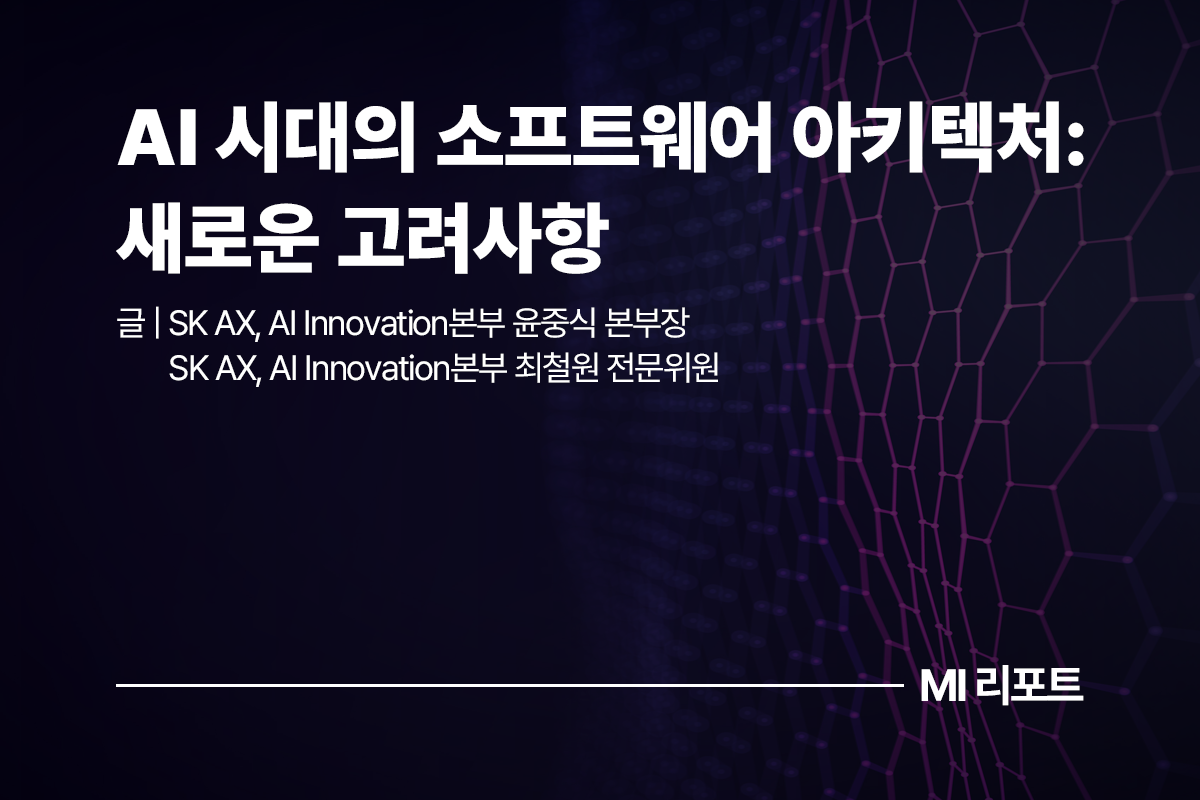 AI 시대의 소프트웨어 아키텍처: 새로운 고려사항

글 | SK AX, AI Innovation본부 윤중식 본부장
SK AX, AI Innovation본부 최철원 전문위원

MI 리포트